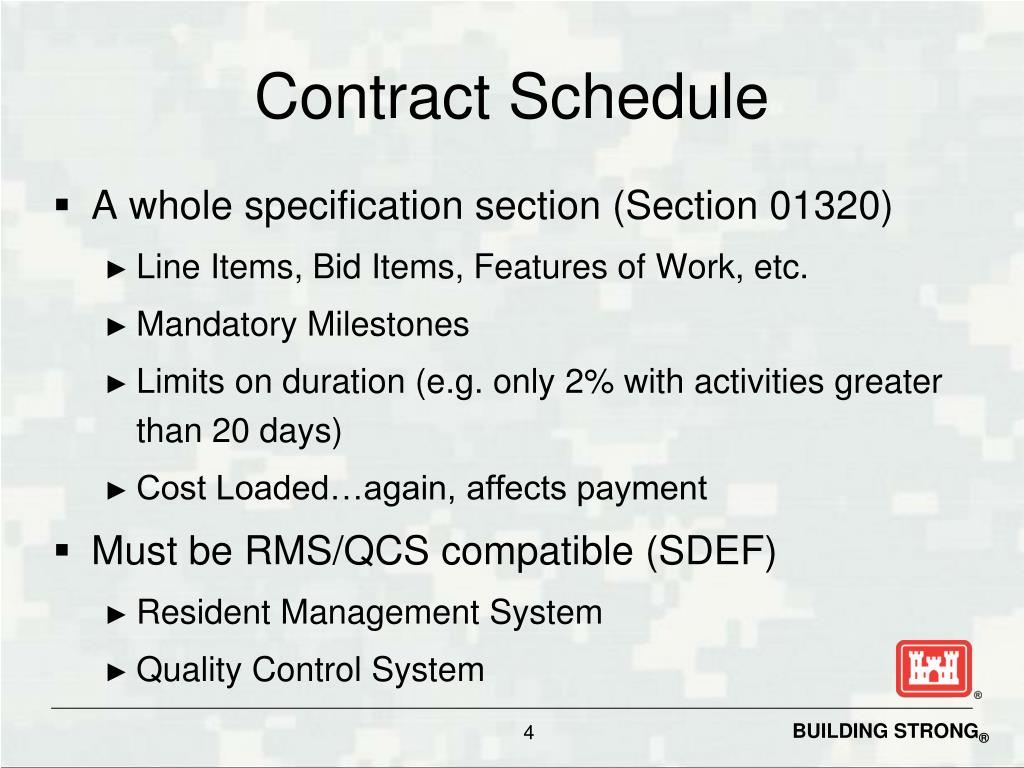 Contract Schedule

▪ A whole specification section (Section 01320)

► Line Items, Bid Items, Features of Work, etc.

► Mandatory Milestones

► Limits on duration (e.g. only 2% with activities greater than 20 days)

► Cost Loaded…again, affects payment

▪ Must be RMS/QCS compatible (SDEF)

► Resident Management System

► Quality Control System

®

4

BUILDING STRONG®